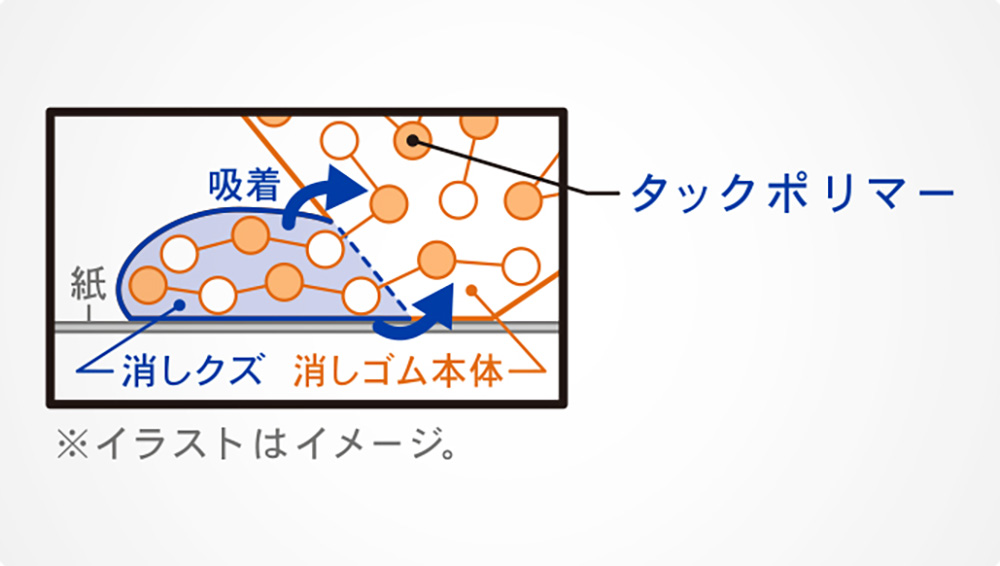 吸着

タックポリマー

紙

消しクズ

消しゴム本体

※イラストはイメージ。